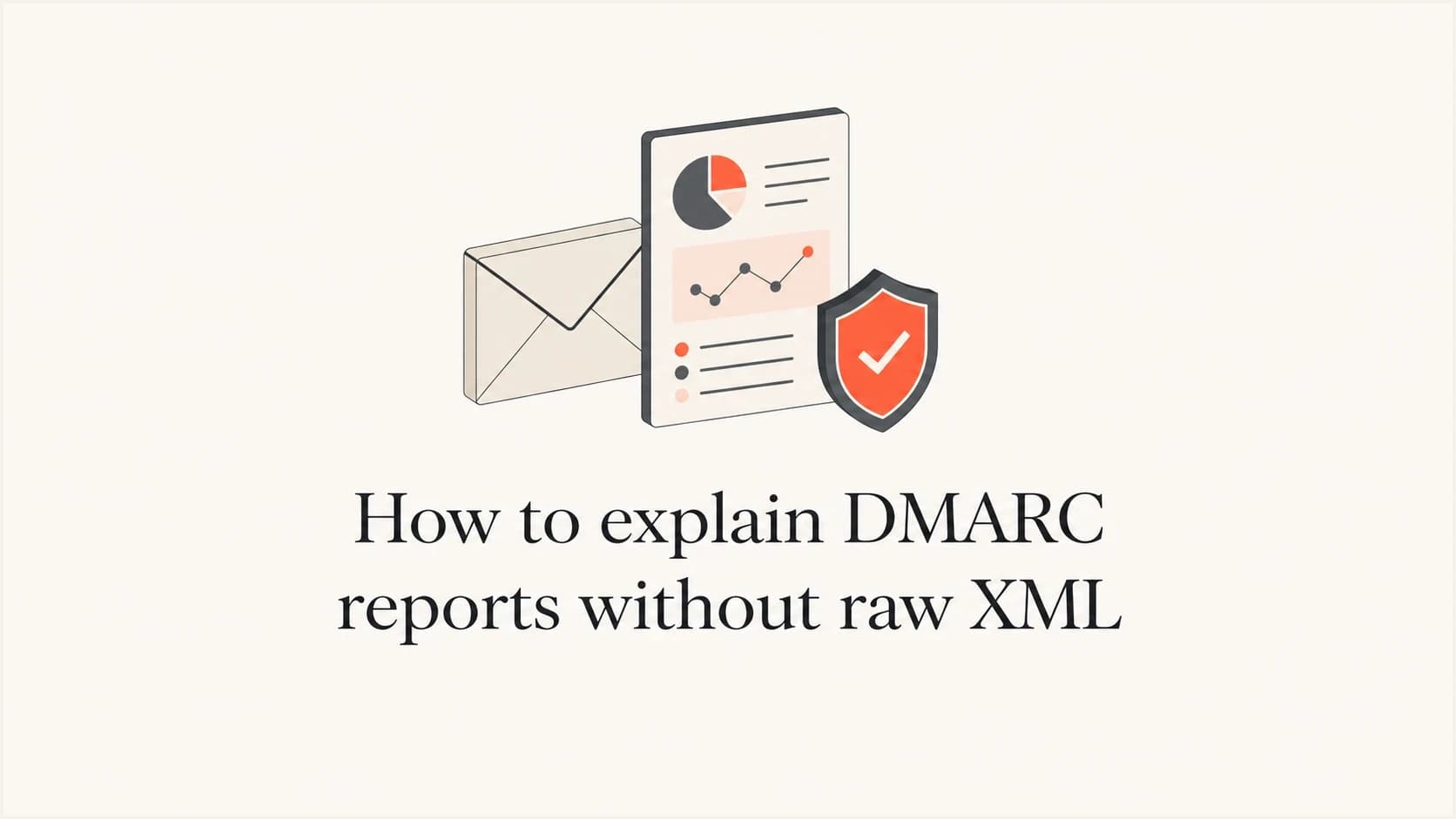 How to explain DMARC reports without raw XML